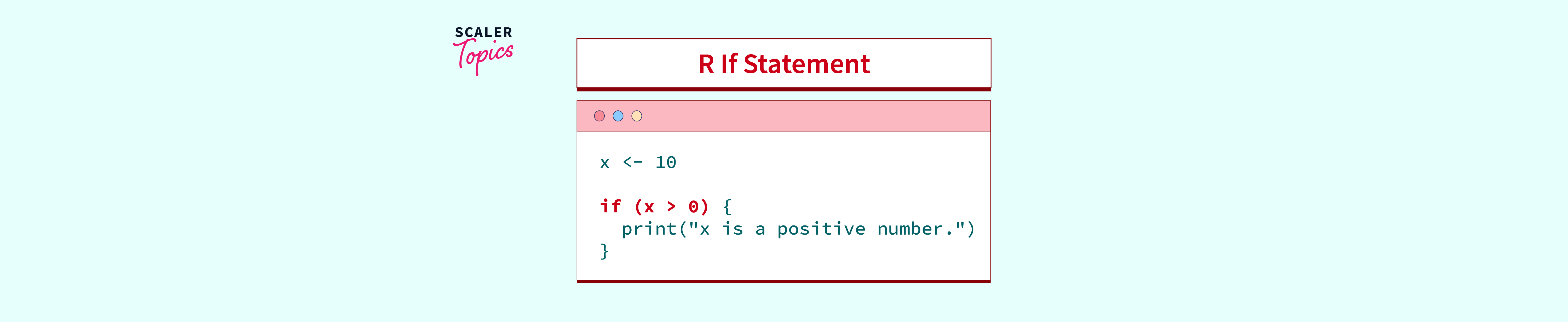 SCALER Topics

R If Statement

x <- 10

if (x > 0) {
  print("x is a positive number.")
}